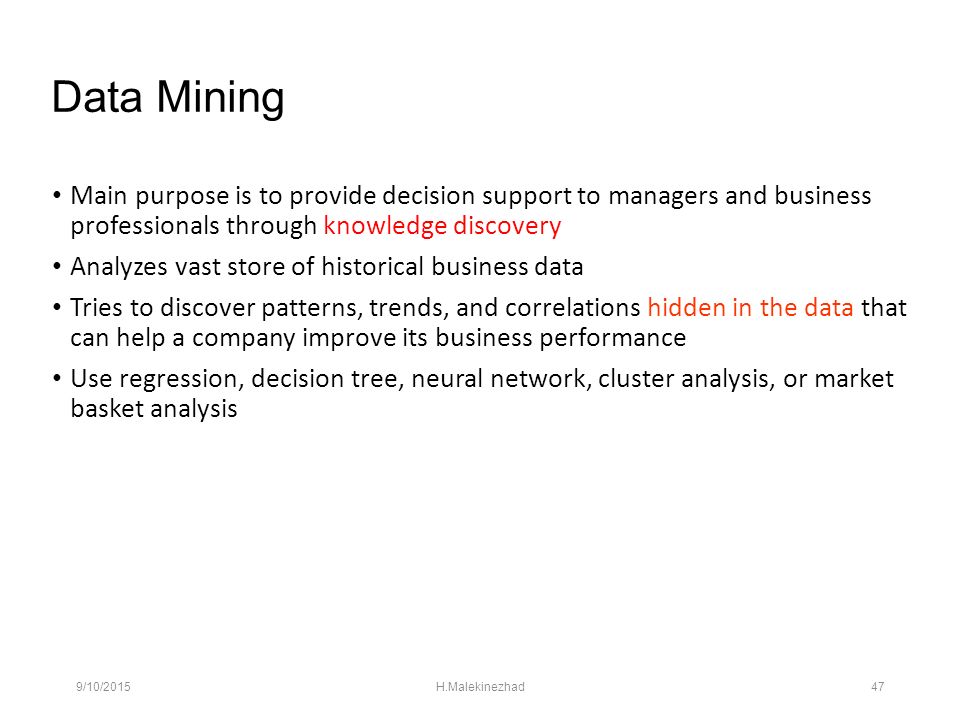 Data Mining

• Main purpose is to provide decision support to managers and business professionals through knowledge discovery

• Analyzes vast store of historical business data

• Tries to discover patterns, trends, and correlations hidden in the data that can help a company improve its business performance

• Use regression, decision tree, neural network, cluster analysis, or market basket analysis

9/10/2015

H.Malekinezhad

47